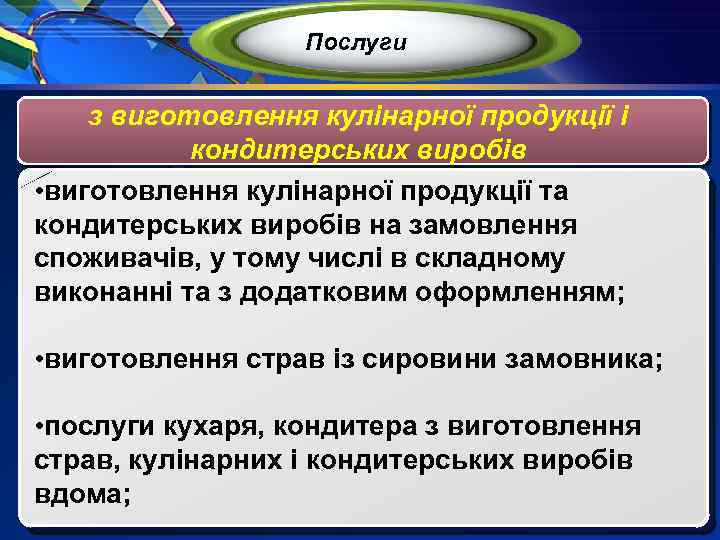 Послуги

з виготовлення кулінарної продукції і кондитерських виробів

•виготовлення кулінарної продукції та кондитерських виробів на замовлення споживачів, у тому числі в складному виконанні та з додатковим оформленням;

•виготовлення страв із сировини замовника;

•послуги кухаря, кондитера з виготовлення страв, кулінарних і кондитерських виробів вдома;